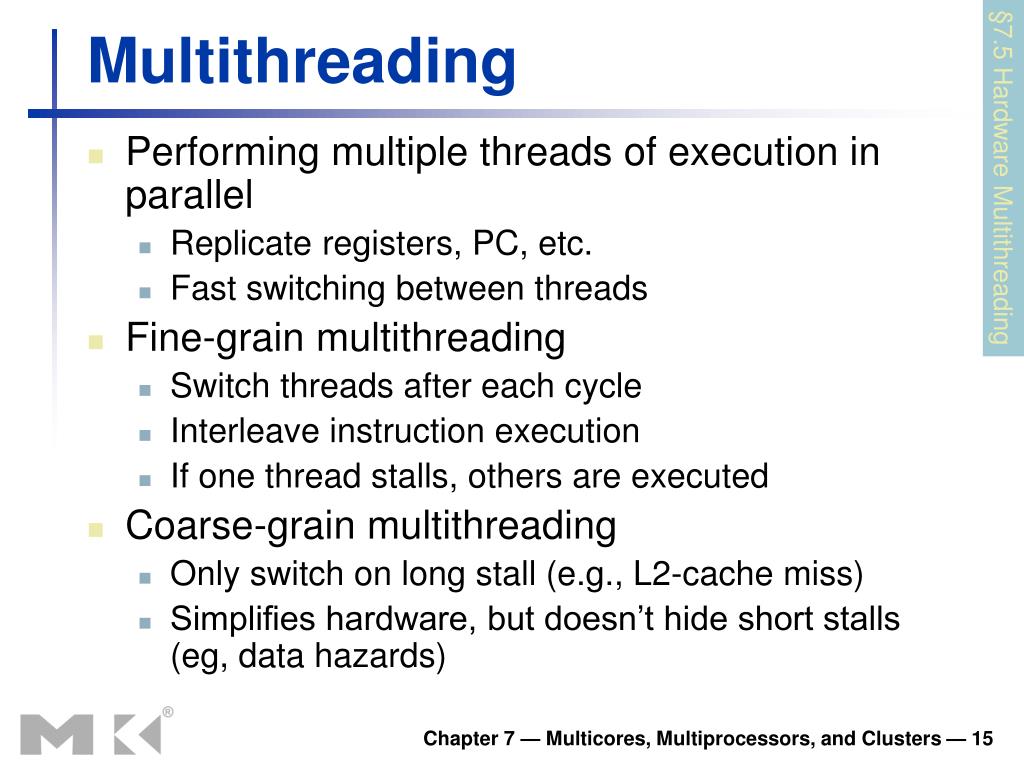 Multithreading

§7.5 Hardware Multithreading

- Performing multiple threads of execution in parallel
  - Replicate registers, PC, etc.
  - Fast switching between threads
- Fine-grain multithreading
  - Switch threads after each cycle
  - Interleave instruction execution
  - If one thread stalls, others are executed
- Coarse-grain multithreading
  - Only switch on long stall (e.g., L2-cache miss)
  - Simplifies hardware, but doesn't hide short stalls (eg, data hazards)

MK®

Chapter 7 — Multicores, Multiprocessors, and Clusters — 15